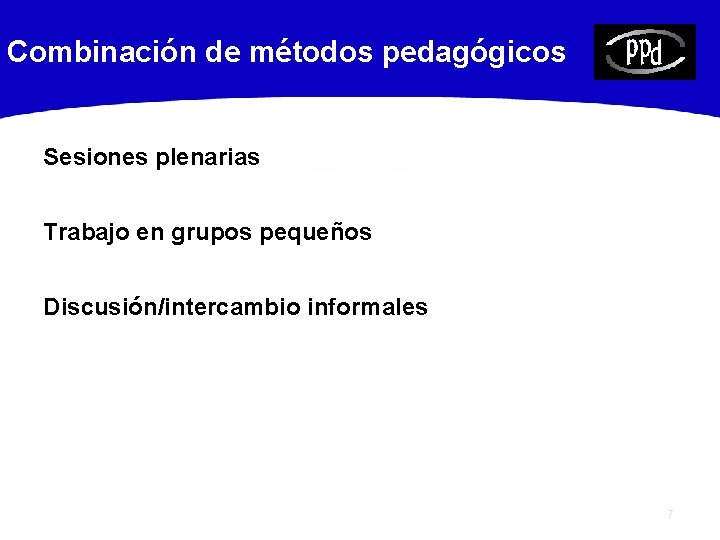 Combinación de métodos pedagógicos

PPd

Sesiones plenarias

Trabajo en grupos pequeños

Discusión/intercambio informales

7